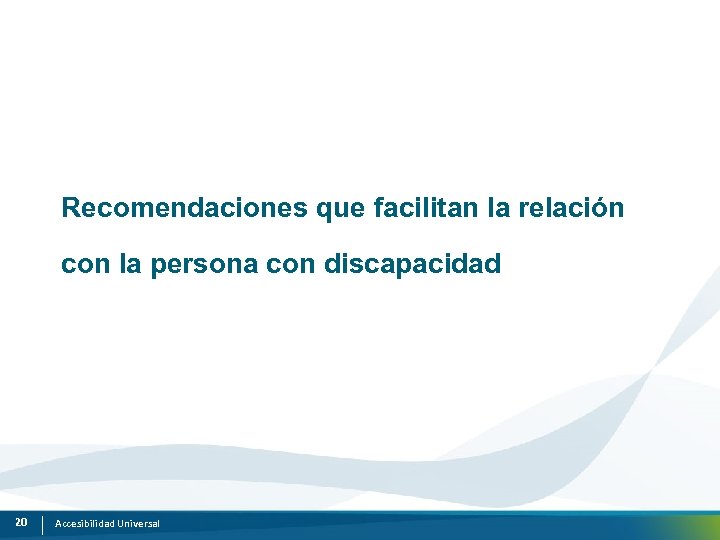 Recomendaciones que facilitan la relación con la persona con discapacidad

20 Accesibilidad Universal